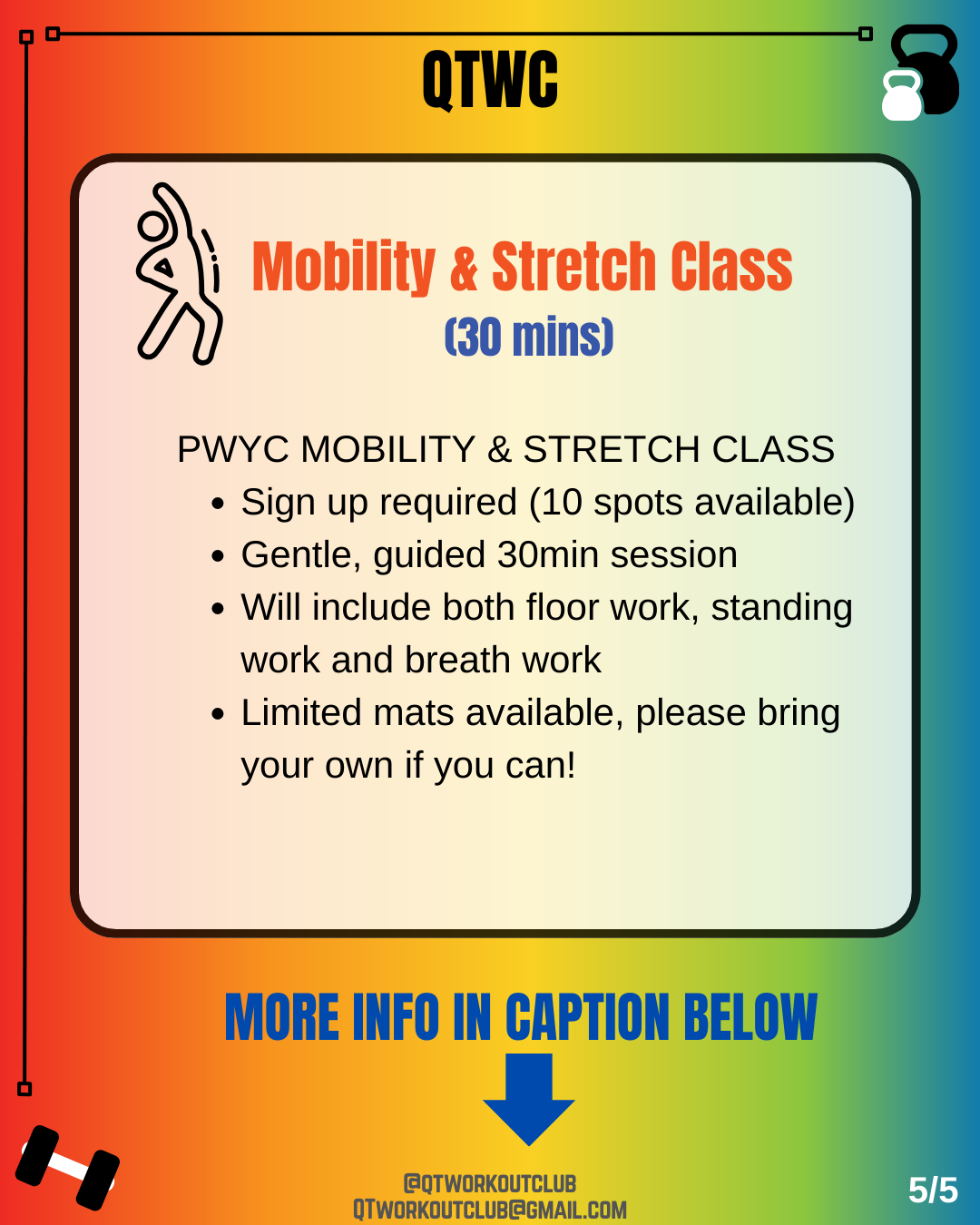 QTWC

Mobility & Stretch Class
(30 mins)

PWYC MOBILITY & STRETCH CLASS
• Sign up required (10 spots available)
• Gentle, guided 30min session
• Will include both floor work, standing work and breath work
• Limited mats available, please bring your own if you can!

MORE INFO IN CAPTION BELOW

@QTWORKOUTCLUB
QTWORKOUTCLUB@GMAIL.COM

5/5